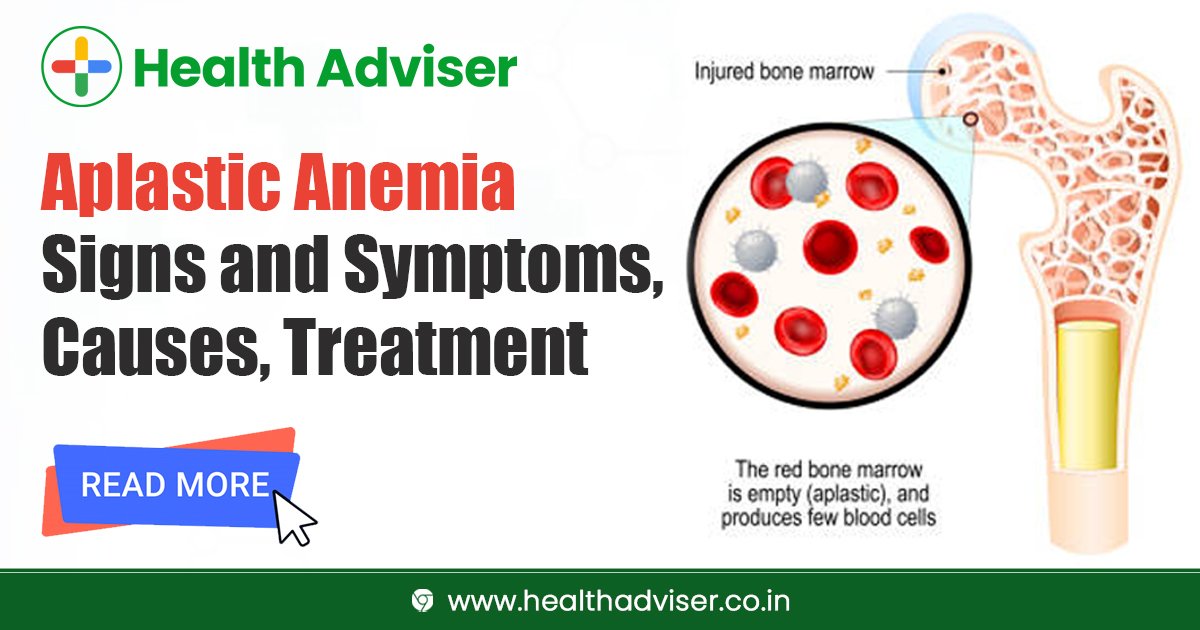 Health Adviser

Aplastic Anemia
Signs and Symptoms, Causes, Treatment

READ MORE

Injured bone marrow

The red bone marrow is empty (aplastic), and produces few blood cells

www.healthadviser.co.in